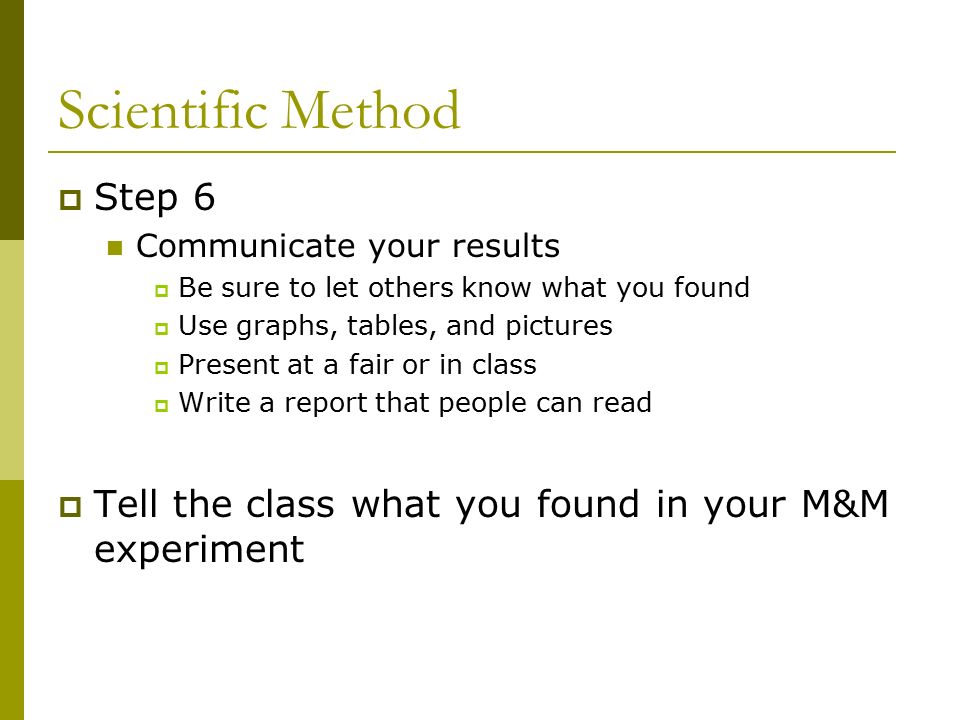 Scientific Method

Step 6

Communicate your results

Be sure to let others know what you found

Use graphs, tables, and pictures

Present at a fair or in class

Write a report that people can read

Tell the class what you found in your M&M experiment